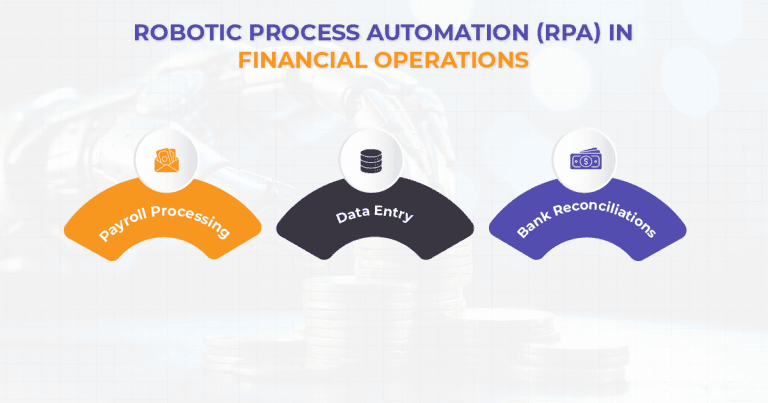 ROBOTIC PROCESS AUTOMATION (RPA) IN FINANCIAL OPERATIONS

Payroll Processing

Data Entry

Bank Reconciliations